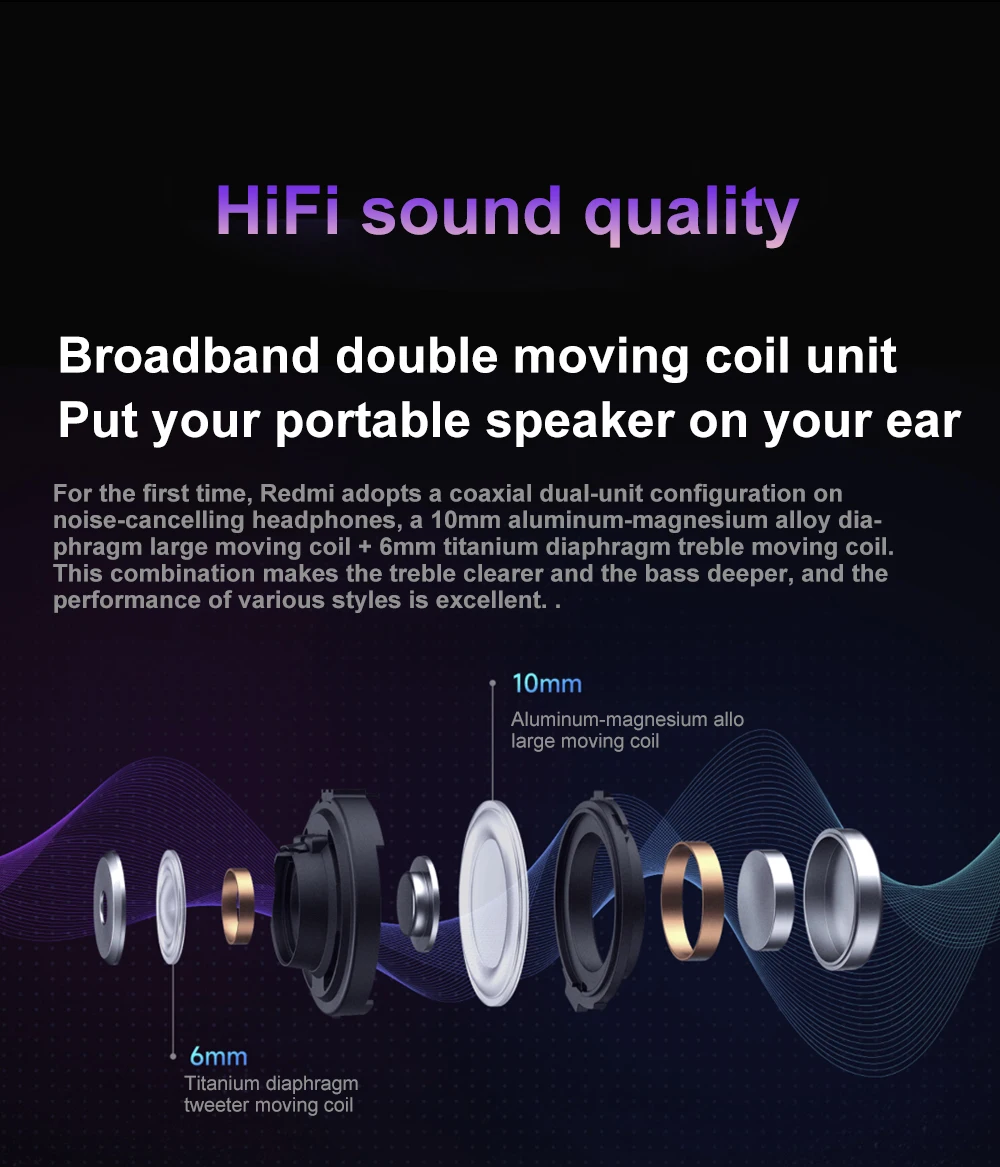 HiFi sound quality

Broadband double moving coil unit
Put your portable speaker on your ear

For the first time, Redmi adopts a coaxial dual-unit configuration on noise-cancelling headphones, a 10mm aluminum-magnesium alloy diaphragm large moving coil + 6mm titanium diaphragm treble moving coil. This combination makes the treble clearer and the bass deeper, and the performance of various styles is excellent. .

10mm
Aluminum-magnesium allo large moving coil

6mm
Titanium diaphragm tweeter moving coil